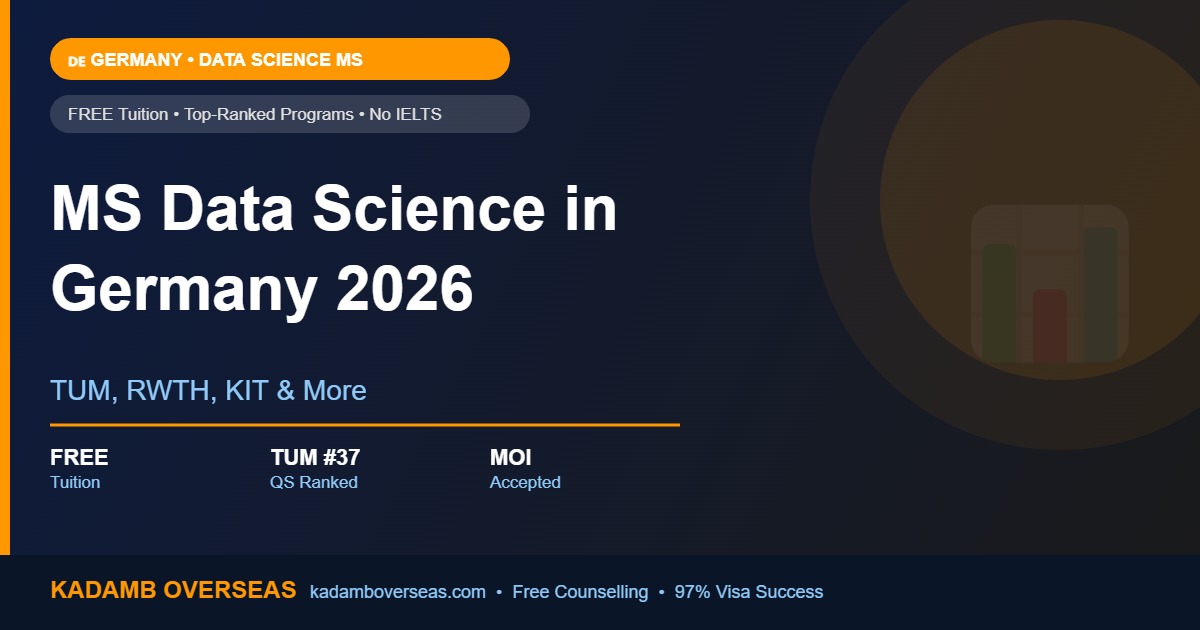 DE GERMANY • DATA SCIENCE MS

FREE Tuition • Top-Ranked Programs • No IELTS

MS Data Science in Germany 2026

TUM, RWTH, KIT & More

FREE
Tuition

TUM #37
QS Ranked

MOI
Accepted

KADAMB OVERSEAS kadamboverseas.com • Free Counselling • 97% Visa Success